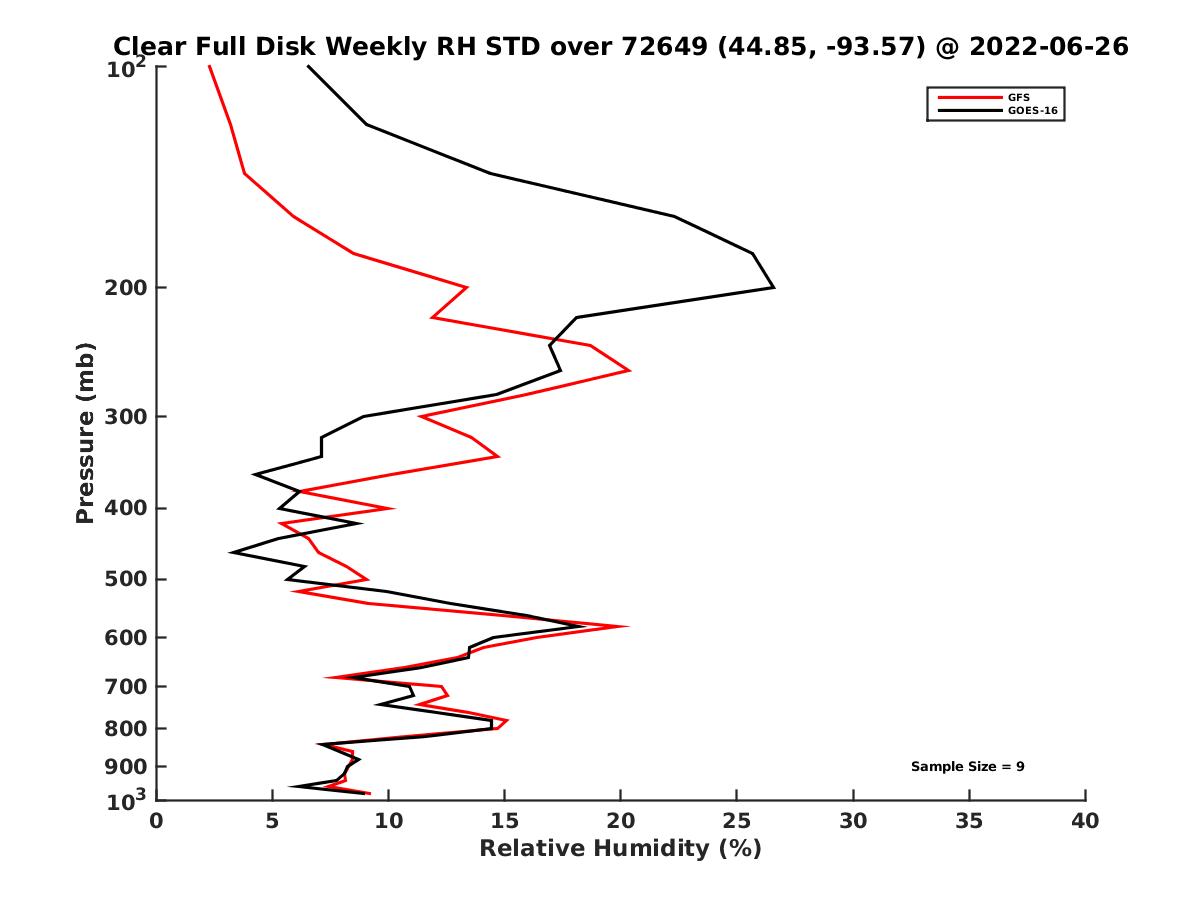 Clear Full Disk Weekly RH STD over 72649 (44.85, -93.57) @ 2022-06-26

GFS
GOES-16

Pressure (mb)

$10^2$
200
300
400
500
600
700
800
900
$10^3$

Sample Size = 9

0 5 10 15 20 25 30 35 40
Relative Humidity (%)